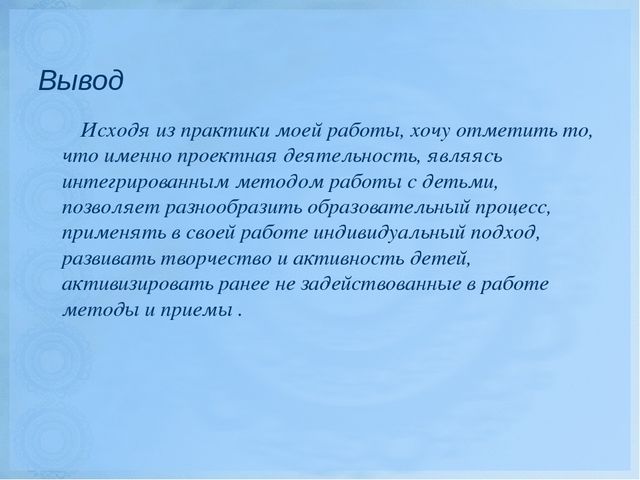 Вывод

Исходя из практики моей работы, хочу отметить то, что именно проектная деятельность, являясь интегрированным методом работы с детьми, позволяет разнообразить образовательный процесс, применять в своей работе индивидуальный подход, развивать творчество и активность детей, активизировать ранее не задействованные в работе методы и приемы .